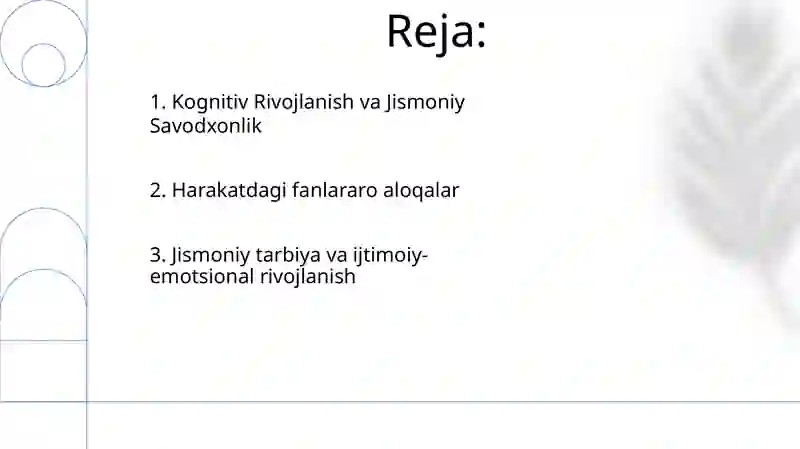 Reja:

1. Kognitiv Rivojlanish va Jismoniy Savodxonlik

2. Harakatdagi fanlararo aloqalar

3. Jismoniy tarbiya va ijtimoiy-emotsional rivojlanish